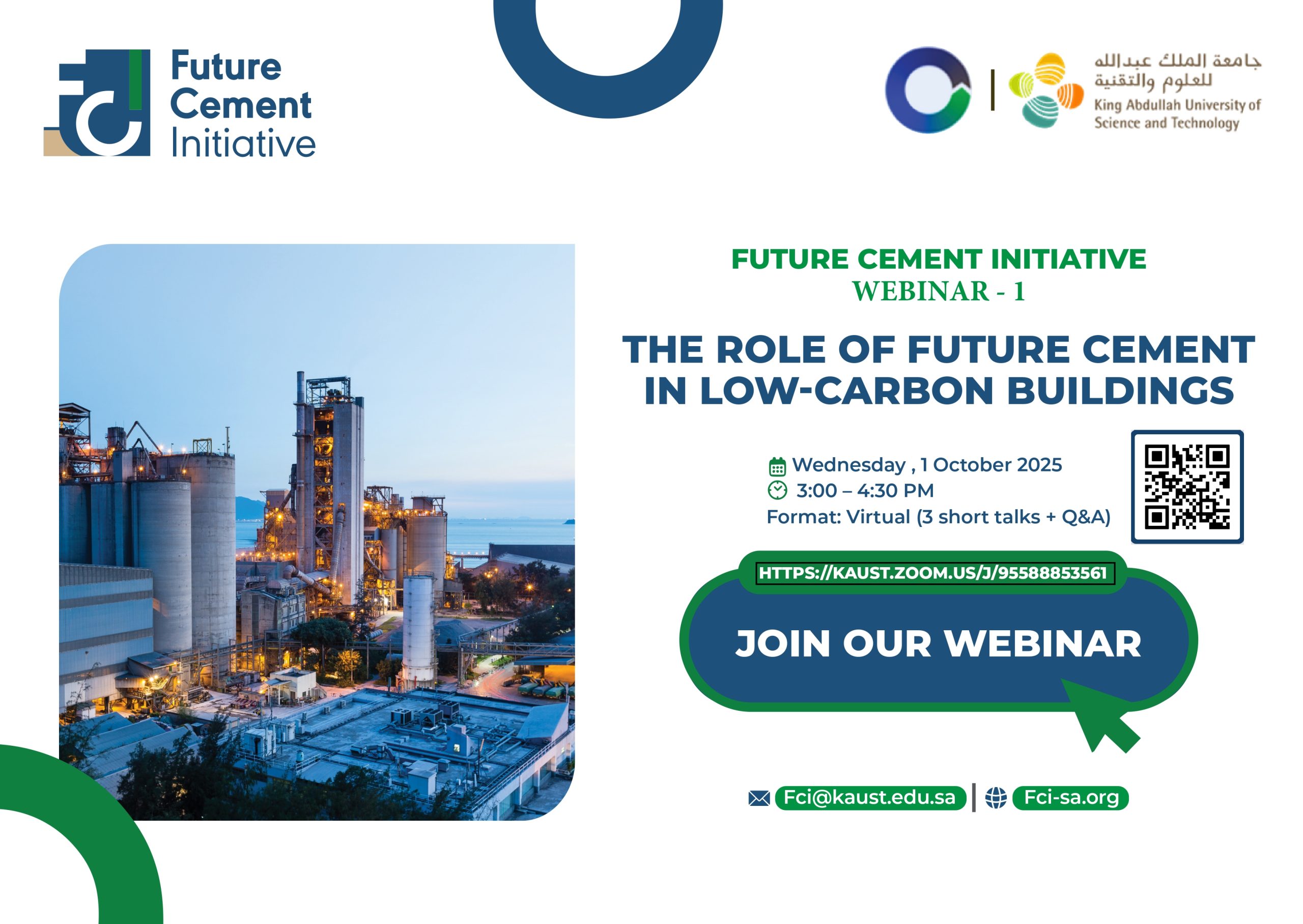 Future Cement Initiative

جامعة الملك عبدالله للعلوم والتقنية
King Abdullah University of Science and Technology

FUTURE CEMENT INITIATIVE
WEBINAR - 1

THE ROLE OF FUTURE CEMENT IN LOW-CARBON BUILDINGS

Wednesday , 1 October 2025
3:00 – 4:30 PM
Format: Virtual (3 short talks + Q&A)

HTTPS://KAUST.ZOOM.US/J/95588853561

JOIN OUR WEBINAR

Fci@kaust.edu.sa | Fci-sa.org